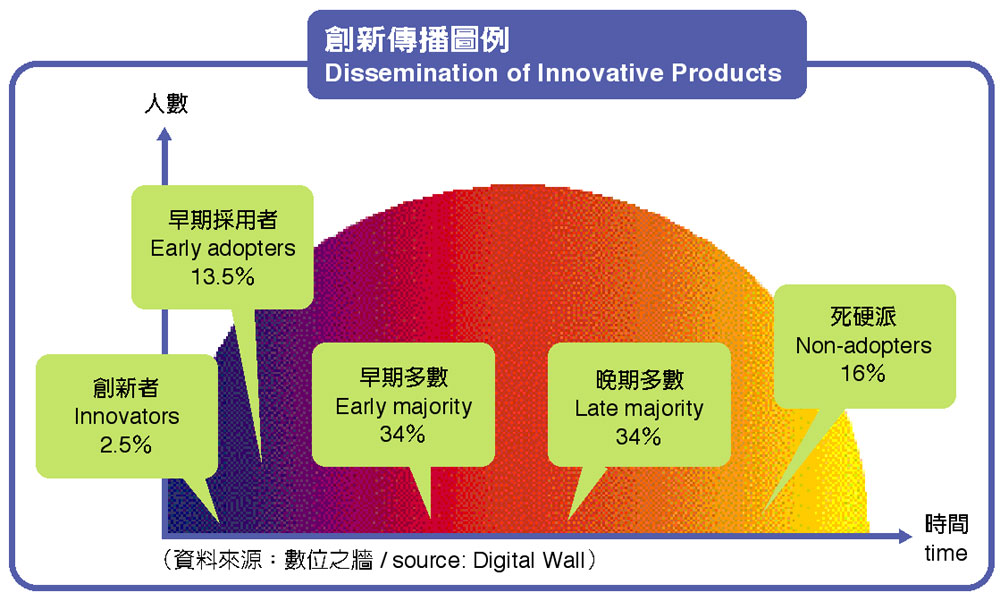 創新傳播圖例
Dissemination of Innovative Products

人數

早期採用者
Early adopters
13.5%

創新者
Innovators
2.5%

早期多數
Early majority
34%

晚期多數
Late majority
34%

死硬派
Non-adopters
16%

時間
time

（資料來源：數位之牆 / source: Digital Wall）